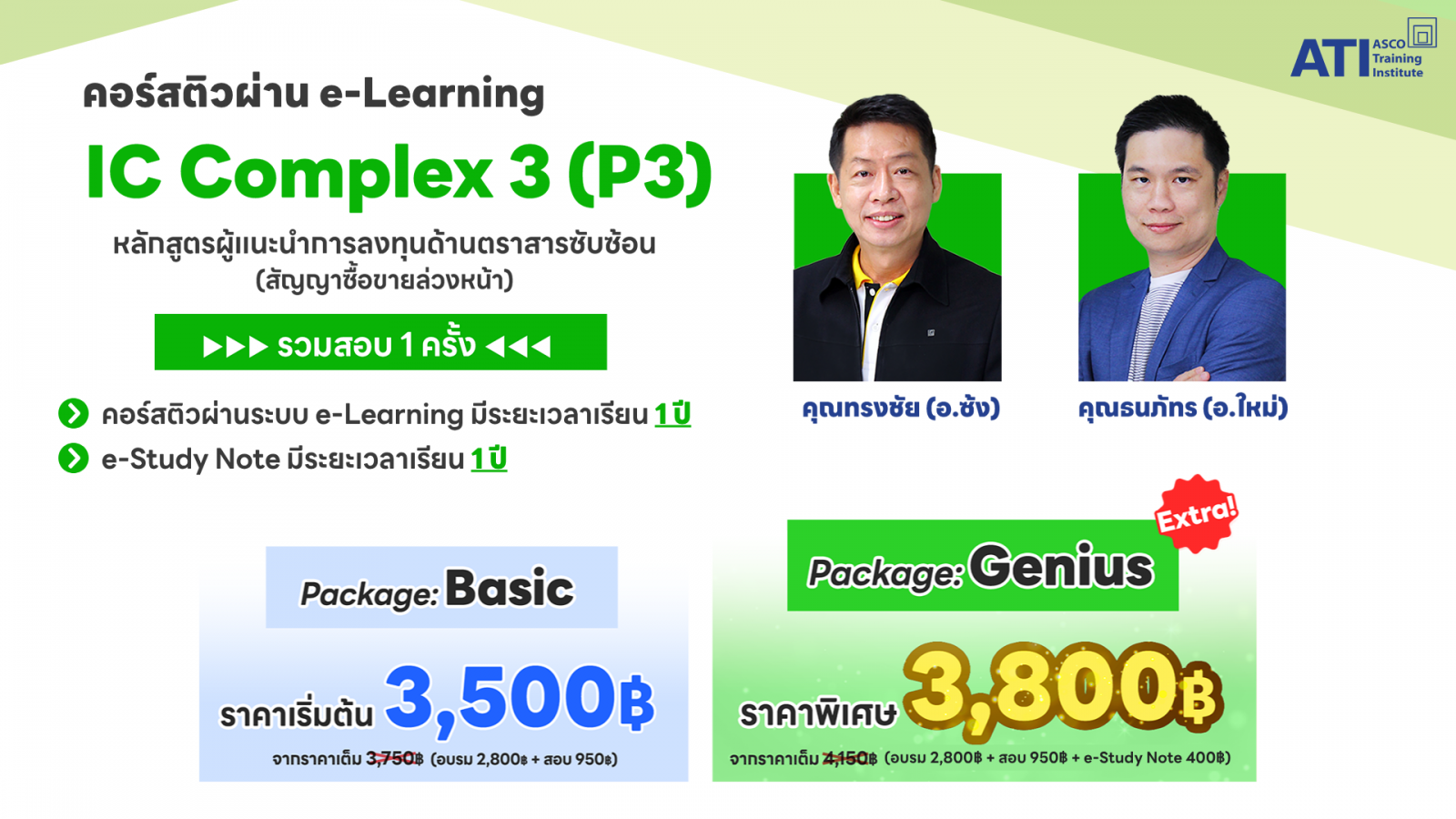 ATI ASCO Training Institute

คอร์สติวผ่าน e-Learning

IC Complex 3 (P3)

หลักสูตรผู้แนะนำการลงทุนด้านตราสารซับซ้อน (สัญญาซื้อขายล่วงหน้า)

▶▶▶ รวมสอบ 1 ครั้ง ◀◀◀

คอร์สติวผ่านระบบ e-Learning มีระยะเวลาเรียน 1 ปี

e-Study Note มีระยะเวลาเรียน 1 ปี

คุณทรงชัย (อ.ช้ง)

คุณธนภัทร (อ.ใหม่)

Package: Basic

ราคาเริ่มต้น 3,500฿

จากราคาเต็ม 3,750฿ (อบรม 2,800฿ + สอบ 950฿)

Extra!

Package: Genius

ราคาพิเศษ 3,800฿

จากราคาเต็ม 4,150฿ (อบรม 2,800฿ + สอบ 950฿ + e-Study Note 400฿)